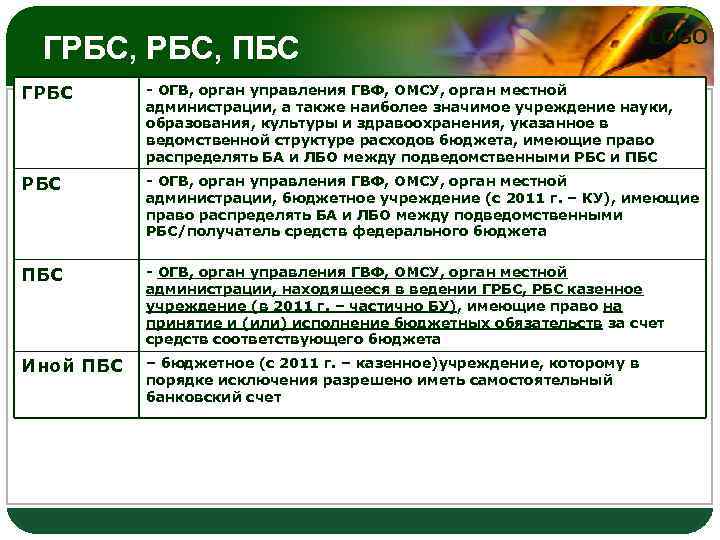 ГРБС, РБС, ПБС

LOGO

| ГРБС | - ОГВ, орган управления ГВФ, ОМСУ, орган местной администрации, а также наиболее значимое учреждение науки, образования, культуры и здравоохранения, указанное в ведомственной структуре расходов бюджета, имеющие право распределять БА и ЛБО между подведомственными РБС и ПБС |
|---|---|
| РБС | - ОГВ, орган управления ГВФ, ОМСУ, орган местной администрации, бюджетное учреждение (с 2011 г. – КУ), имеющие право распределять БА и ЛБО между подведомственными РБС/получатель средств федерального бюджета |
| ПБС | - ОГВ, орган управления ГВФ, ОМСУ, орган местной администрации, находящееся в ведении ГРБС, РБС казенное учреждение (в 2011 г. – частично БУ), имеющие право на принятие и (или) исполнение бюджетных обязательств за счет средств соответствующего бюджета |
| Иной ПБС | – бюджетное (с 2011 г. – казенное)учреждение, которому в порядке исключения разрешено иметь самостоятельный банковский счет |